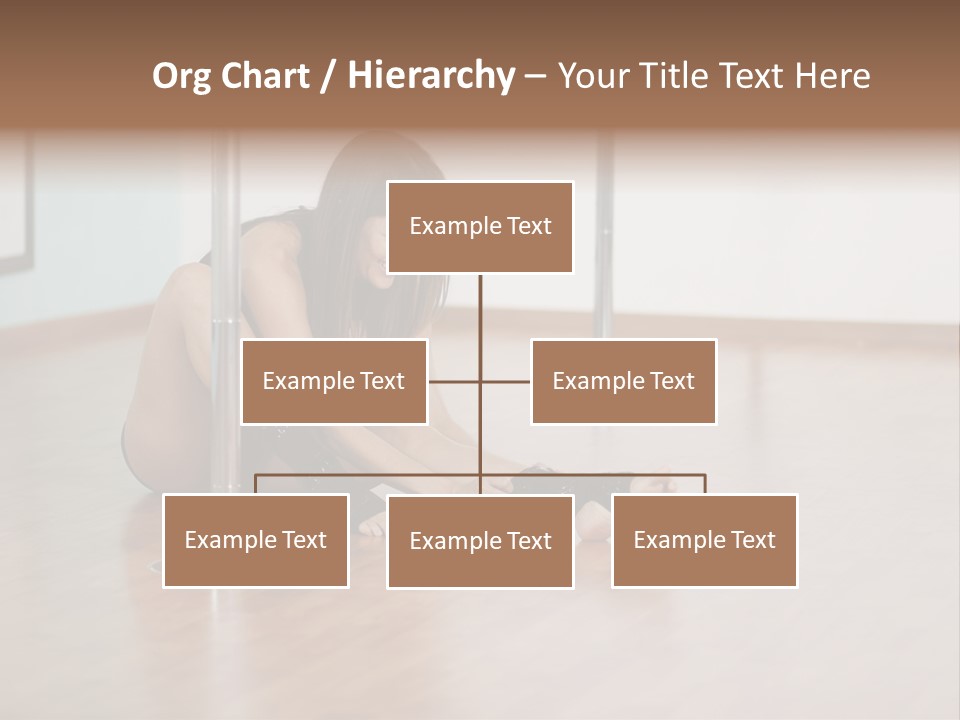 Org Chart / Hierarchy – Your Title Text Here

Example Text

Example Text

Example Text

Example Text

Example Text

Example Text